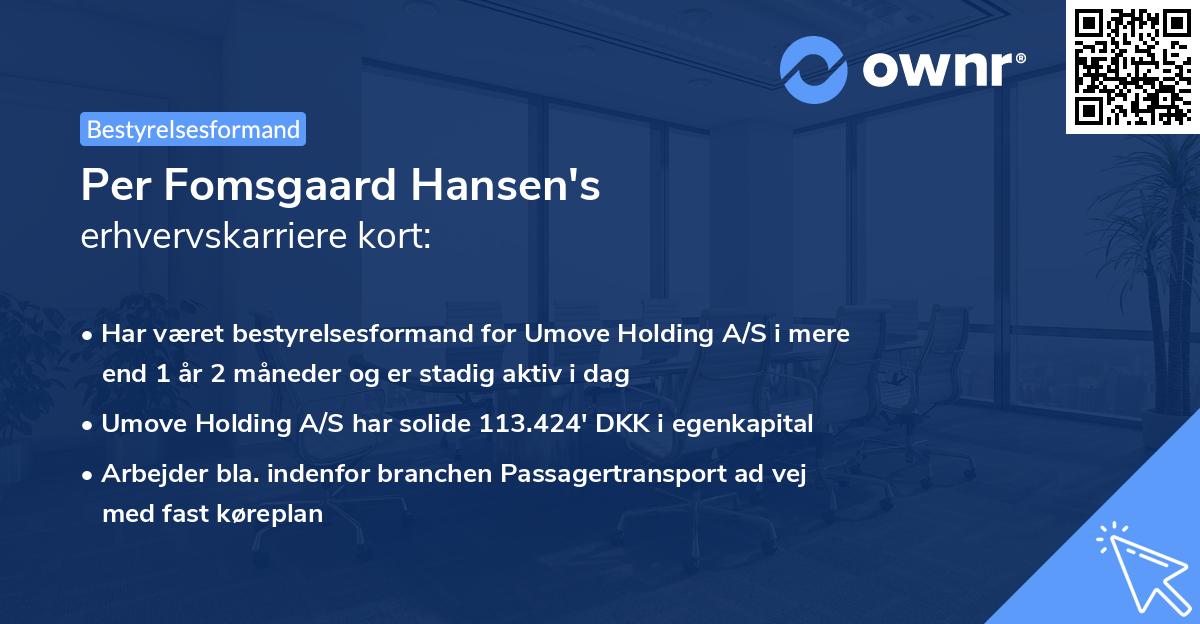 ownr®

Bestyrelsesformand

Per Fomsgaard Hansen's
erhvervskarriere kort:

• Har været bestyrelsesformand for Umove Holding A/S i mere end 1 år 2 måneder og er stadig aktiv i dag

• Umove Holding A/S har solide 113.424' DKK i egenkapital

• Arbejder bla. indenfor branchen Passagertransport ad vej med fast køreplan